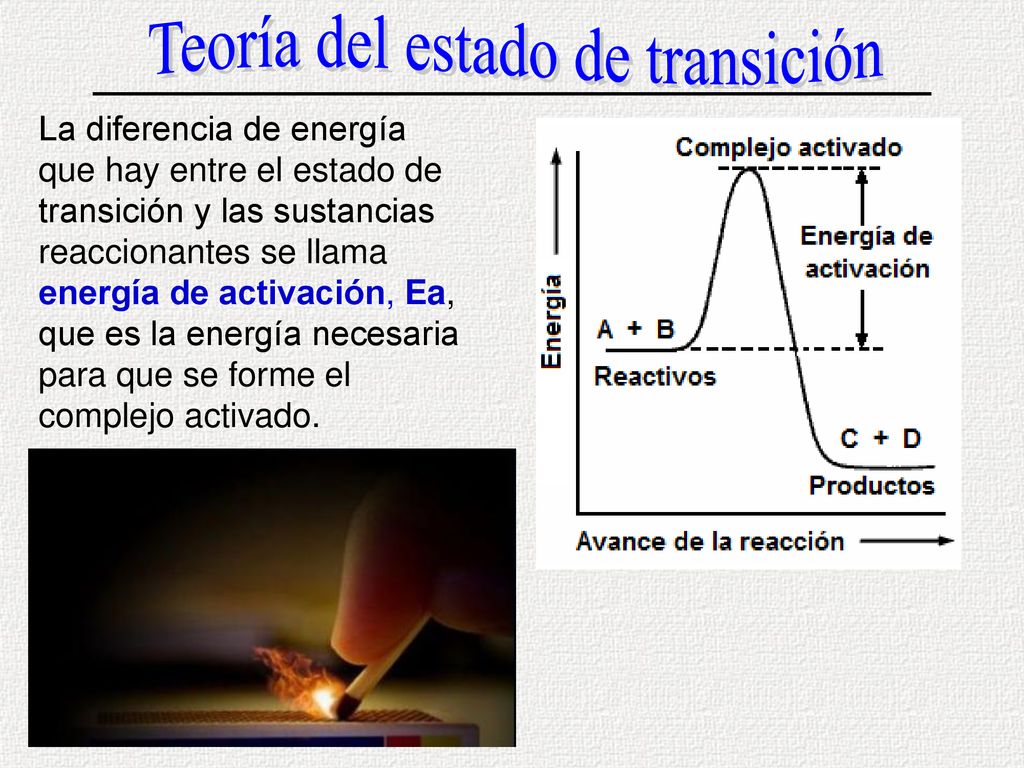 Teoría del estado de transición

La diferencia de energía que hay entre el estado de transición y las sustancias reaccionantes se llama energía de activación, Ea, que es la energía necesaria para que se forme el complejo activado.

Complejo activado
Energía de activación
Energía
A + B
Reactivos
C + D
Productos
Avance de la reacción